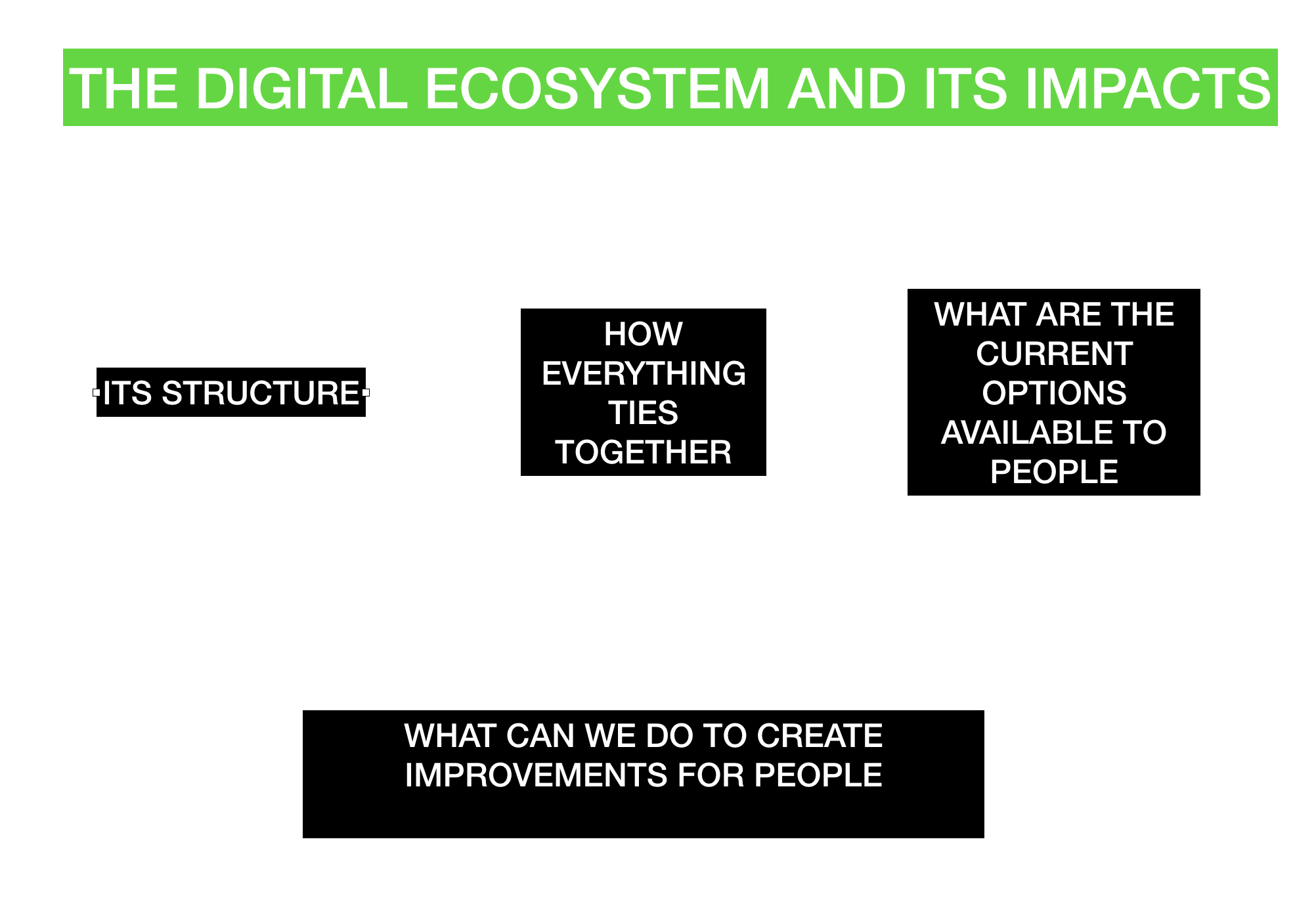 THE DIGITAL ECOSYSTEM AND ITS IMPACTS

ITS STRUCTURE

HOW EVERYTHING TIES TOGETHER

WHAT ARE THE CURRENT OPTIONS AVAILABLE TO PEOPLE

WHAT CAN WE DO TO CREATE IMPROVEMENTS FOR PEOPLE